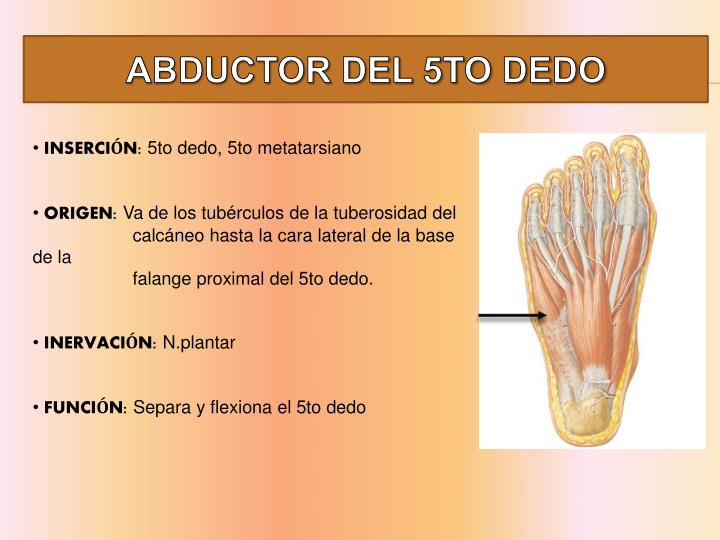 ABDUCTOR DEL 5TO DEDO

• INSERCIÓN: 5to dedo, 5to metatarsiano

• ORIGEN: Va de los tubérculos de la tuberosidad del calcáneo hasta la cara lateral de la base de la falange proximal del 5to dedo.

• INERVACIÓN: N.plantar

• FUNCIÓN: Separa y flexiona el 5to dedo